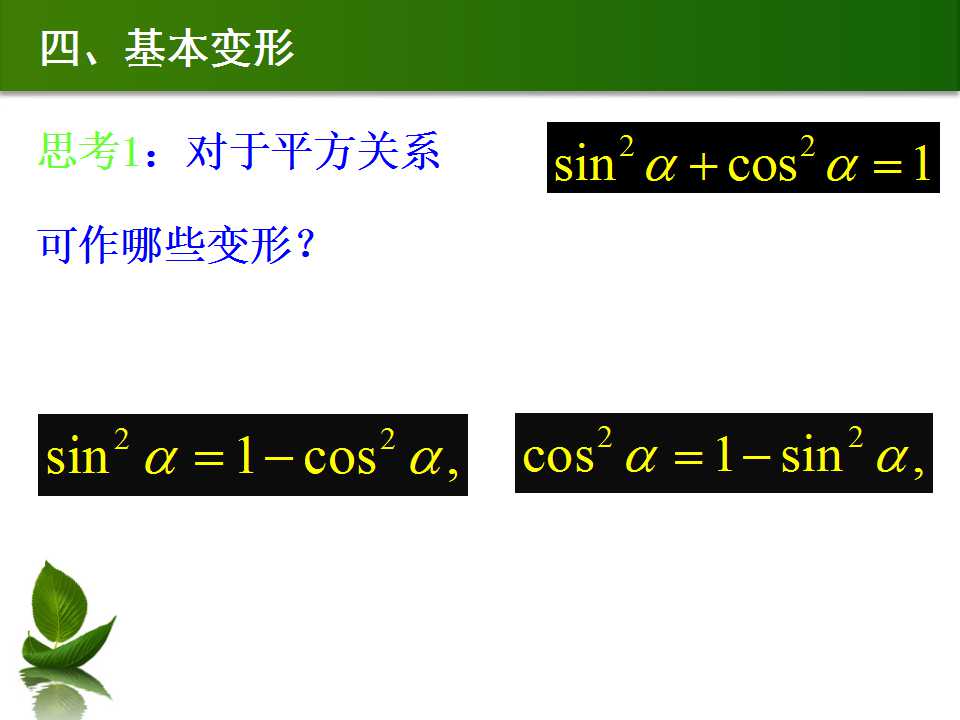 四、基本变形

思考1：对于平方关系 $\sin^2\alpha+\cos^2\alpha=1$

可作哪些变形？

$\sin^2\alpha=1-\cos^2\alpha,$ $\cos^2\alpha=1-\sin^2\alpha,$